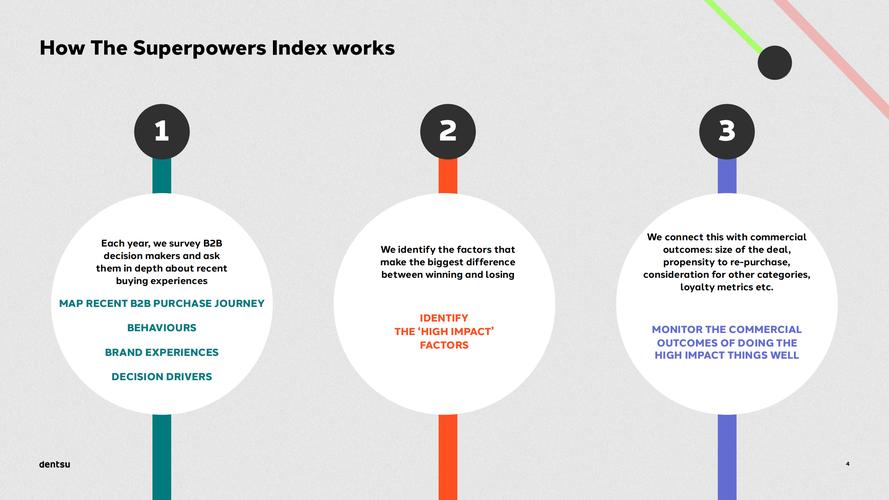 How The Superpowers Index works

1

Each year, we survey B2B decision makers and ask them in depth about recent buying experiences

MAP RECENT B2B PURCHASE JOURNEY

BEHAVIOURS

BRAND EXPERIENCES

DECISION DRIVERS

2

We identify the factors that make the biggest difference between winning and losing

IDENTIFY THE 'HIGH IMPACT' FACTORS

3

We connect this with commercial outcomes: size of the deal, propensity to re-purchase, consideration for other categories, loyalty metrics etc.

MONITOR THE COMMERCIAL OUTCOMES OF DOING THE HIGH IMPACT THINGS WELL

dentsu

4